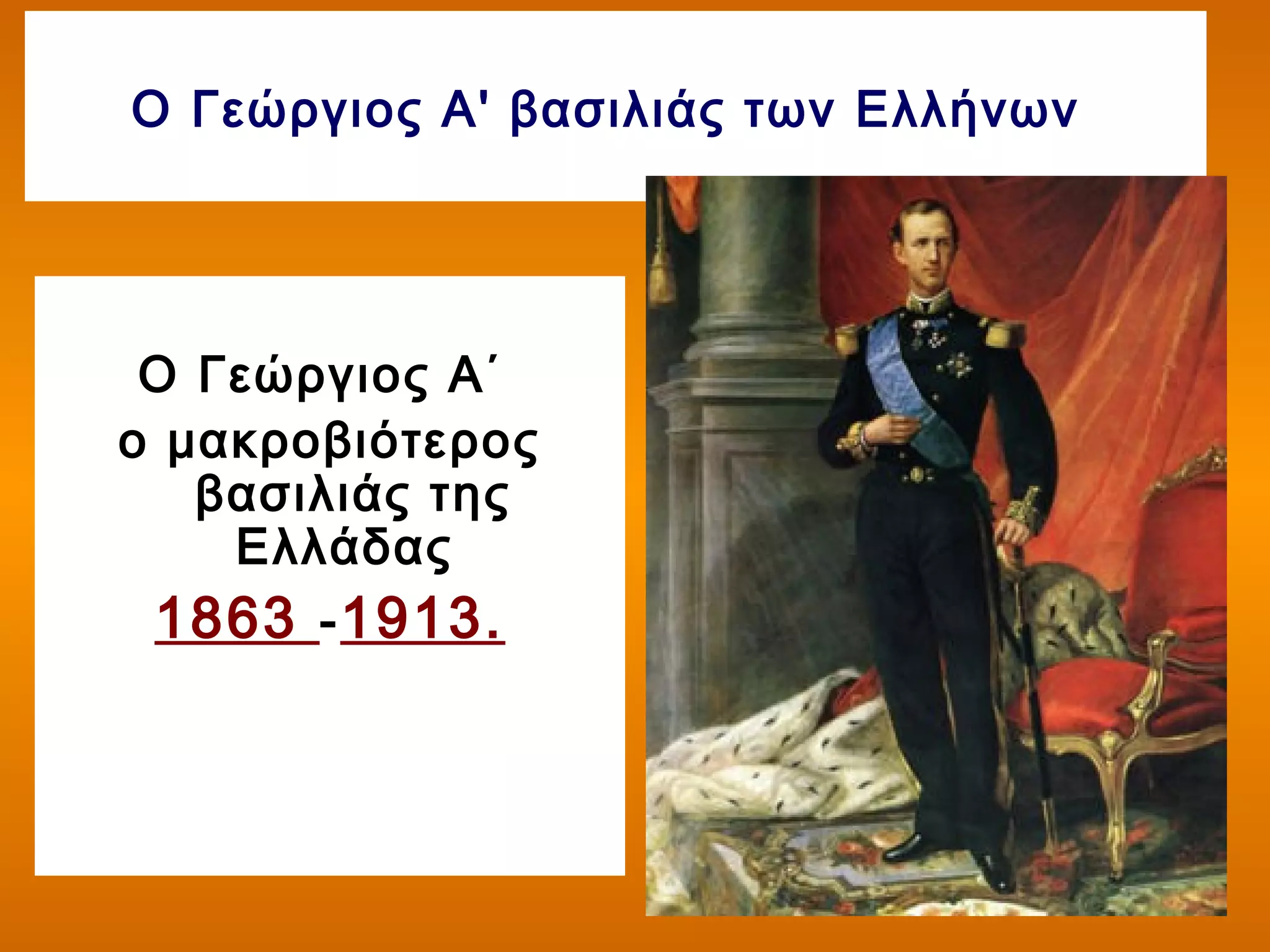 Ο Γεώργιος Α' βασιλιάς των Ελλήνων

Ο Γεώργιος Α΄ ο μακροβιότερος βασιλιάς της Ελλάδας

1863 -1913.